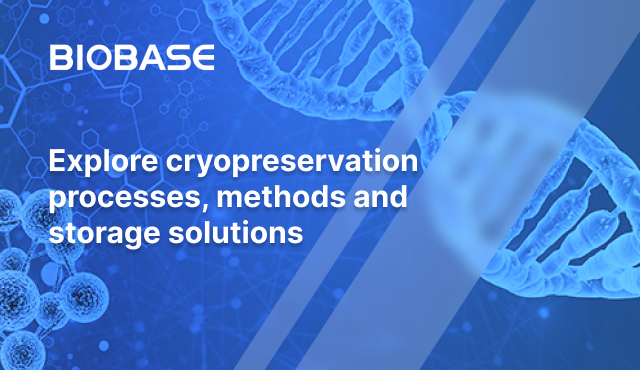 BIOBASE

Explore cryopreservation processes, methods and storage solutions